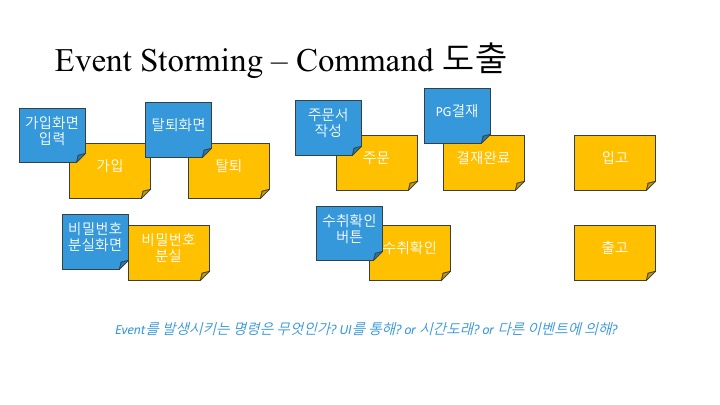 Event Storming – Command 도출

가입화면 입력

가입

탈퇴화면

탈퇴

주문서 작성

주문

PG결재

결재완료

입고

비밀번호 분실화면

비밀번호 분실

수취확인 버튼

수취확인

출고

Event를 발생시키는 명령은 무엇인가? UI를 통해? or 시간도래? or 다른 이벤트에 의해?